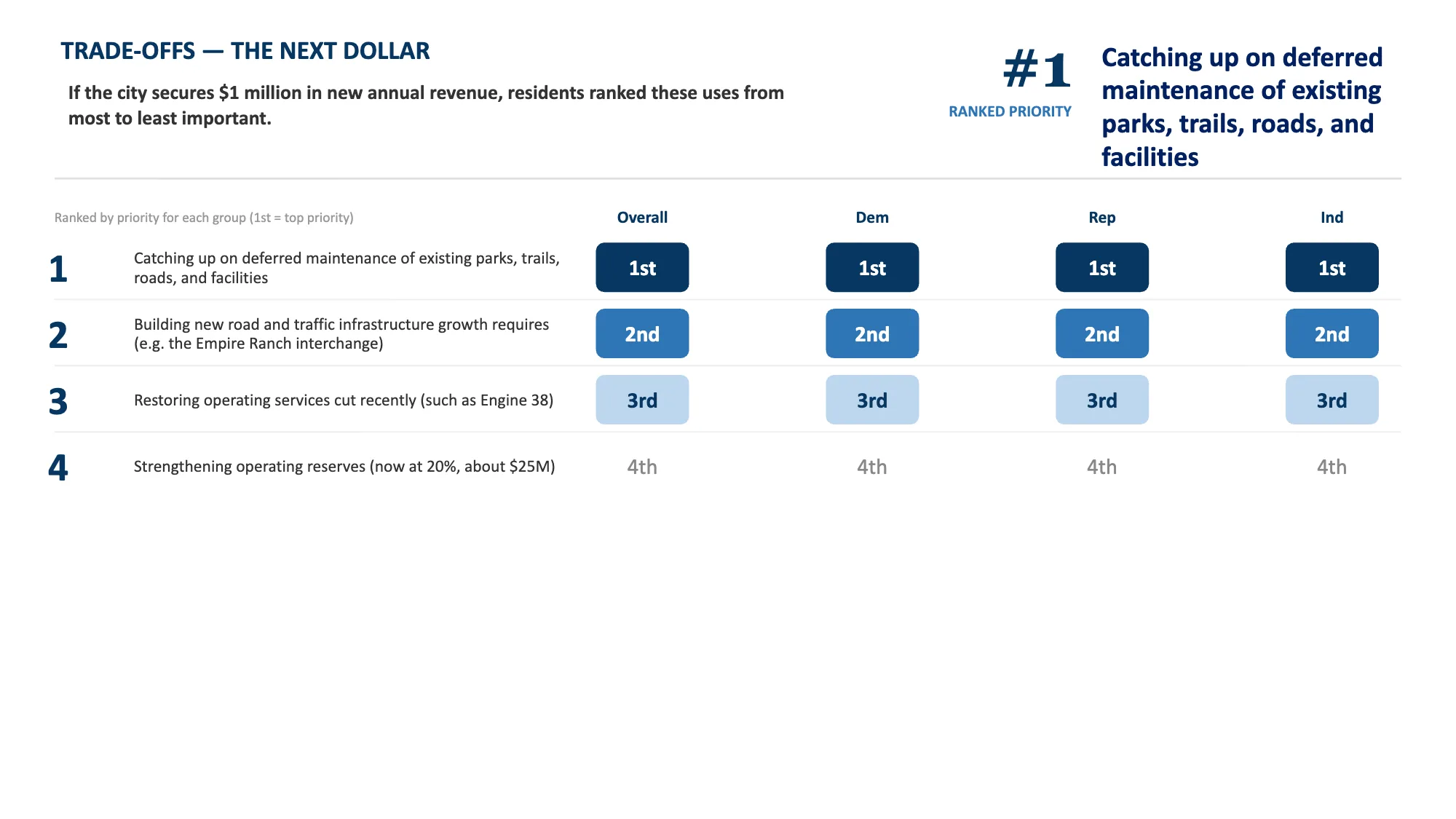 TRADE-OFFS — THE NEXT DOLLAR

If the city secures $1 million in new annual revenue, residents ranked these uses from most to least important.

#1
RANKED PRIORITY

Catching up on deferred maintenance of existing parks, trails, roads, and facilities

| Ranked by priority for each group (1st = top priority) | | Overall | Dem | Rep | Ind |
|---|---|---|---|---|---|
| 1 | Catching up on deferred maintenance of existing parks, trails, roads, and facilities | 1st | 1st | 1st | 1st |
| 2 | Building new road and traffic infrastructure growth requires (e.g. the Empire Ranch interchange) | 2nd | 2nd | 2nd | 2nd |
| 3 | Restoring operating services cut recently (such as Engine 38) | 3rd | 3rd | 3rd | 3rd |
| 4 | Strengthening operating reserves (now at 20%, about $25M) | 4th | 4th | 4th | 4th |